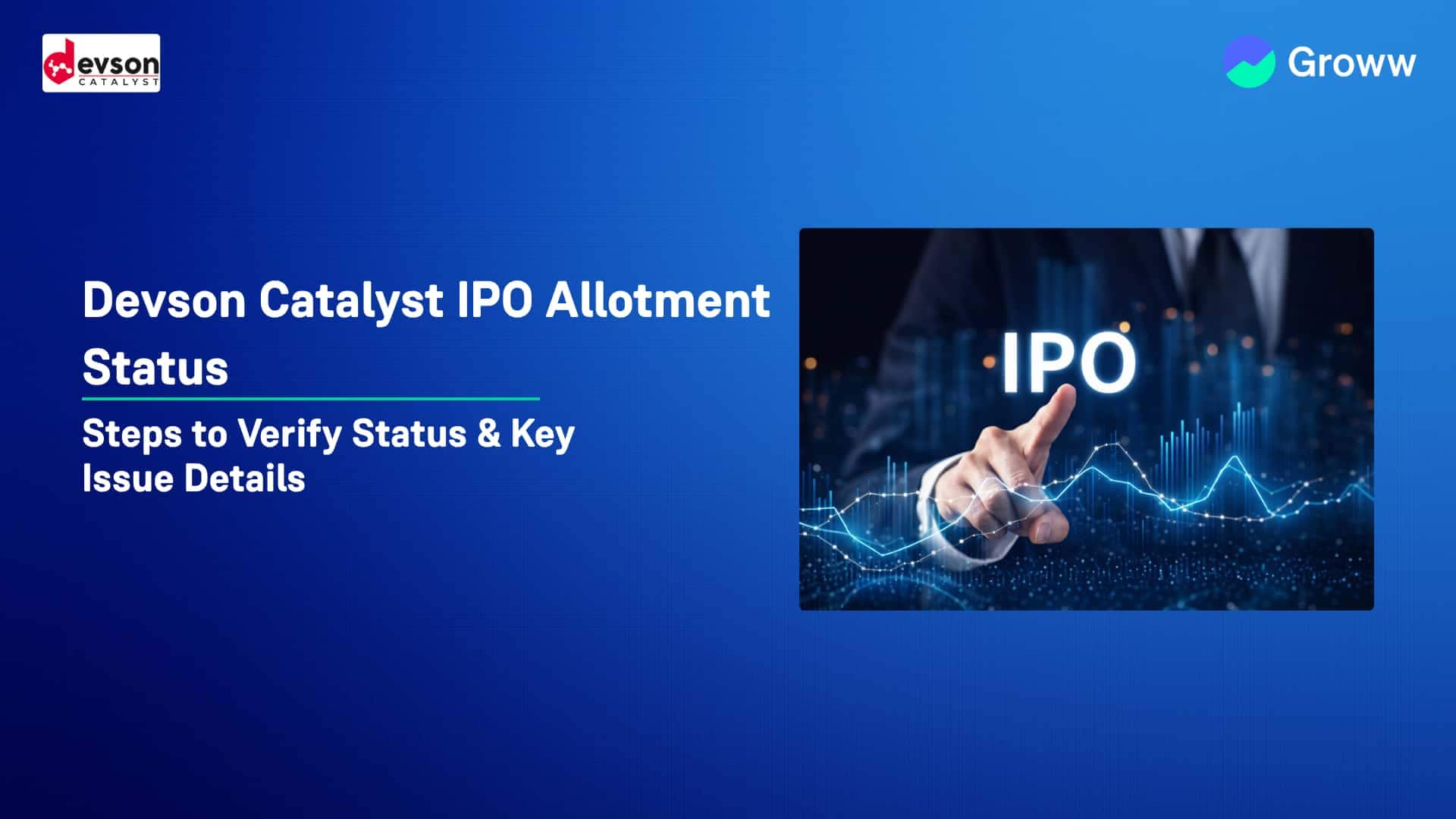 devson
CATALYST

Groww

Devson Catalyst IPO Allotment Status

Steps to Verify Status & Key Issue Details

IPO